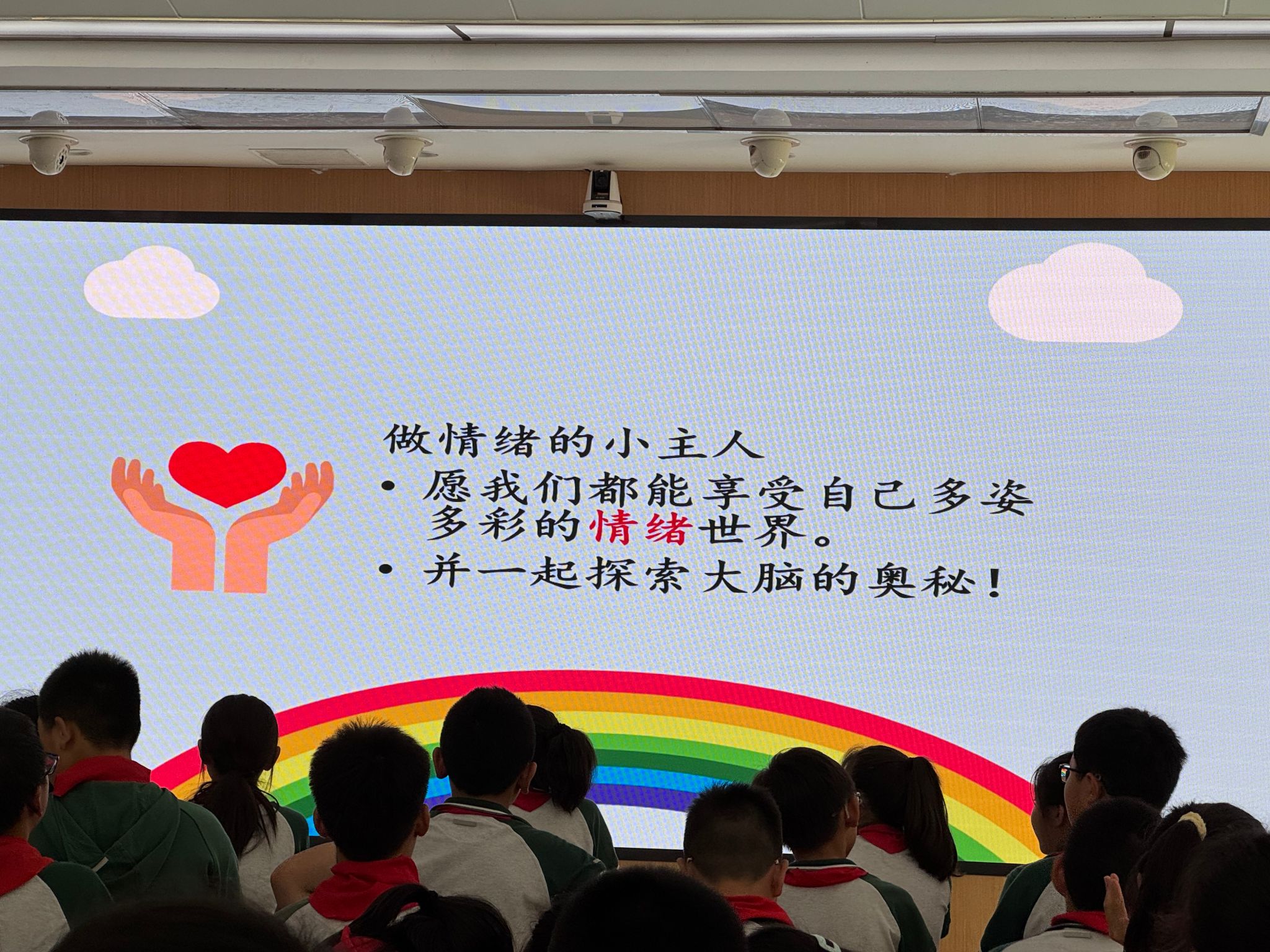 做情绪的小主人

• 愿我们都能享受自己多姿多彩的情绪世界。

• 并一起探索大脑的奥秘！